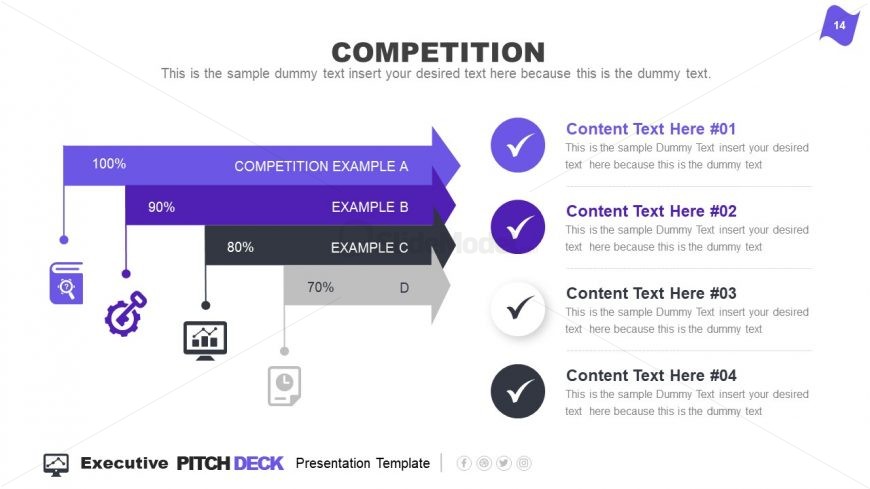 14

COMPETITION

This is the sample dummy text insert your desired text here because this is the dummy text.

100% COMPETITION EXAMPLE A

90% EXAMPLE B

80% EXAMPLE C

70% D

Content Text Here #01

This is the sample Dummy Text insert your desired text here because this is the dummy text

Content Text Here #02

This is the sample Dummy Text insert your desired text here because this is the dummy text

Content Text Here #03

This is the sample Dummy Text insert your desired text here because this is the dummy text

Content Text Here #04

This is the sample Dummy Text insert your desired text here because this is the dummy text

Executive PITCH DECK Presentation Template